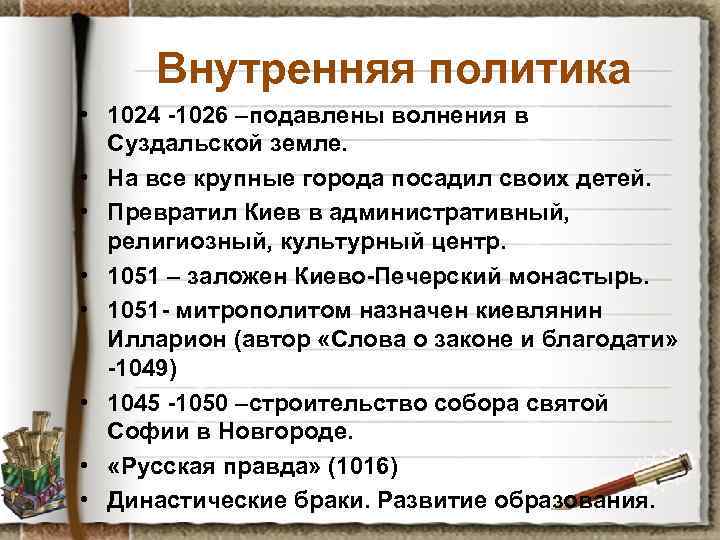 Внутренняя политика

• 1024 -1026 –подавлены волнения в Суздальской земле.
• На все крупные города посадил своих детей.
• Превратил Киев в административный, религиозный, культурный центр.
• 1051 – заложен Киево-Печерский монастырь.
• 1051- митрополитом назначен киевлянин Илларион (автор «Слова о законе и благодати» -1049)
• 1045 -1050 –строительство собора святой Софии в Новгороде.
• «Русская правда» (1016)
• Династические браки. Развитие образования.